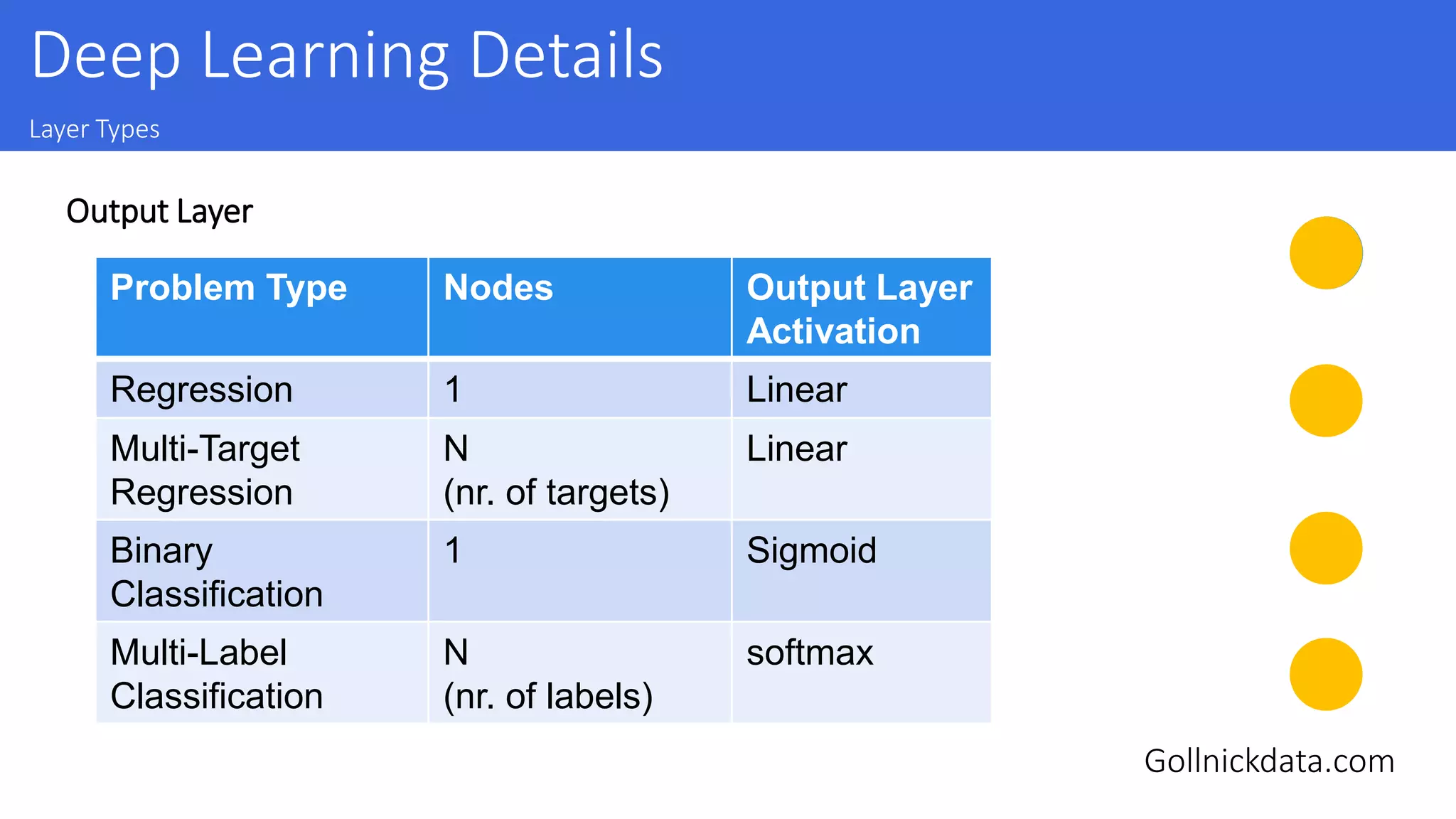 Deep Learning Details

Layer Types

Output Layer

| Problem Type | Nodes | Output Layer Activation |
|---|---|---|
| Regression | 1 | Linear |
| Multi-Target Regression | N (nr. of targets) | Linear |
| Binary Classification | 1 | Sigmoid |
| Multi-Label Classification | N (nr. of labels) | softmax |

Gollnickdata.com